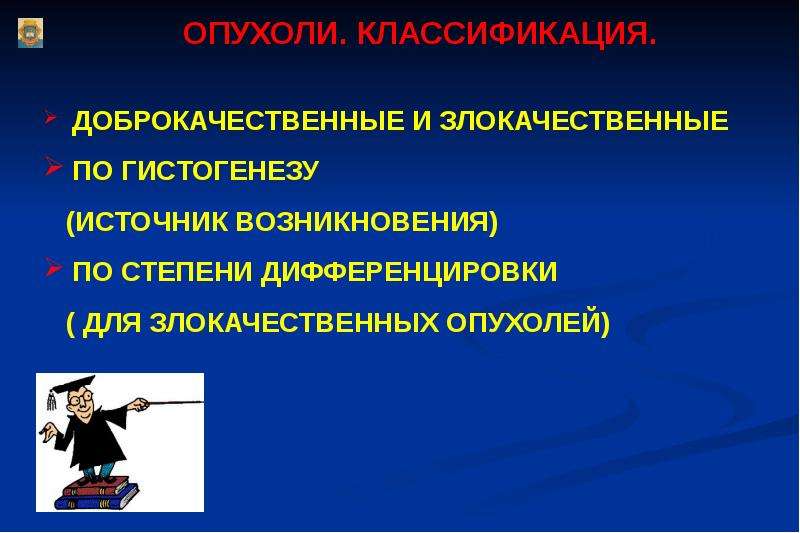 ОПУХОЛИ. КЛАССИФИКАЦИЯ.

➢ ДОБРОКАЧЕСТВЕННЫЕ И ЗЛОКАЧЕСТВЕННЫЕ

➢ ПО ГИСТОГЕНЕЗУ
(ИСТОЧНИК ВОЗНИКНОВЕНИЯ)

➢ ПО СТЕПЕНИ ДИФФЕРЕНЦИРОВКИ
( ДЛЯ ЗЛОКАЧЕСТВЕННЫХ ОПУХОЛЕЙ)